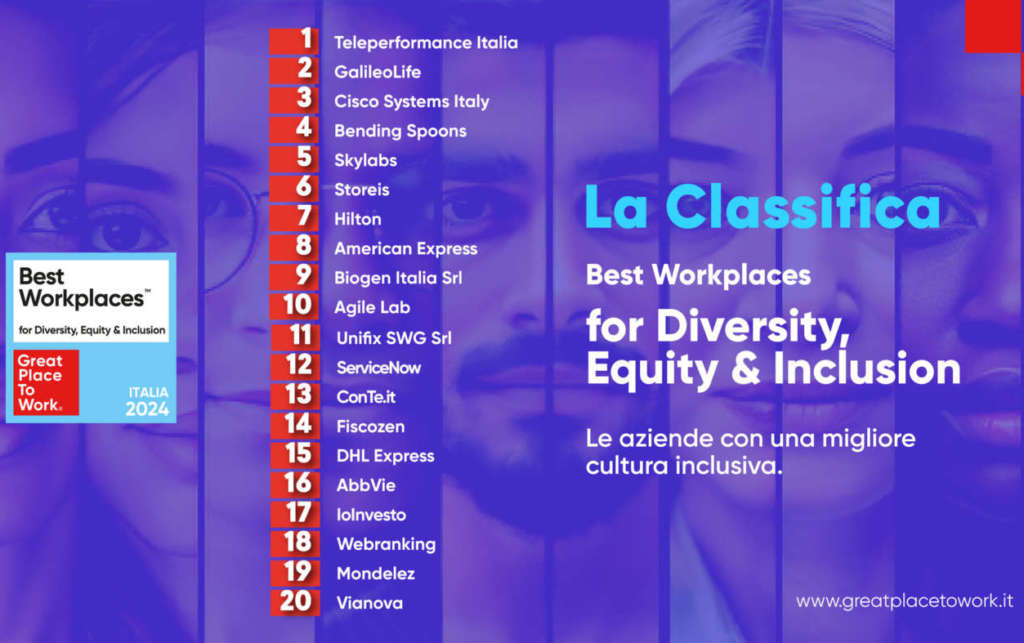 Best Workplaces™
for Diversity, Equity & Inclusion
Great Place To Work®
ITALIA 2024

1 Teleperformance Italia
2 GalileoLife
3 Cisco Systems Italy
4 Bending Spoons
5 Skylabs
6 Storeis
7 Hilton
8 American Express
9 Biogen Italia Srl
10 Agile Lab
11 Unifix SWG Srl
12 ServiceNow
13 ConTe.it
14 Fiscozen
15 DHL Express
16 AbbVie
17 IoInvesto
18 Webranking
19 Mondelez
20 Vianova

La Classifica

Best Workplaces

for Diversity, Equity & Inclusion

Le aziende con una migliore cultura inclusiva.

www.greatplacetowork.it